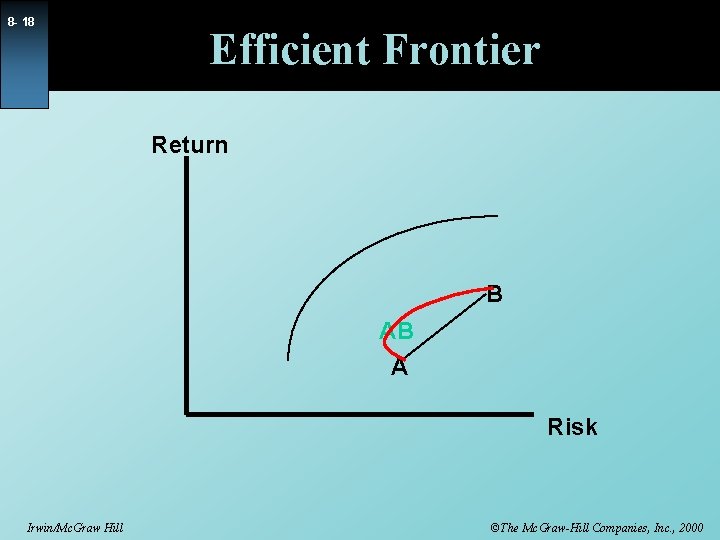 8- 18

Efficient Frontier

Return

B

AB

A

Risk

Irwin/McGraw Hill

©The McGraw-Hill Companies, Inc., 2000